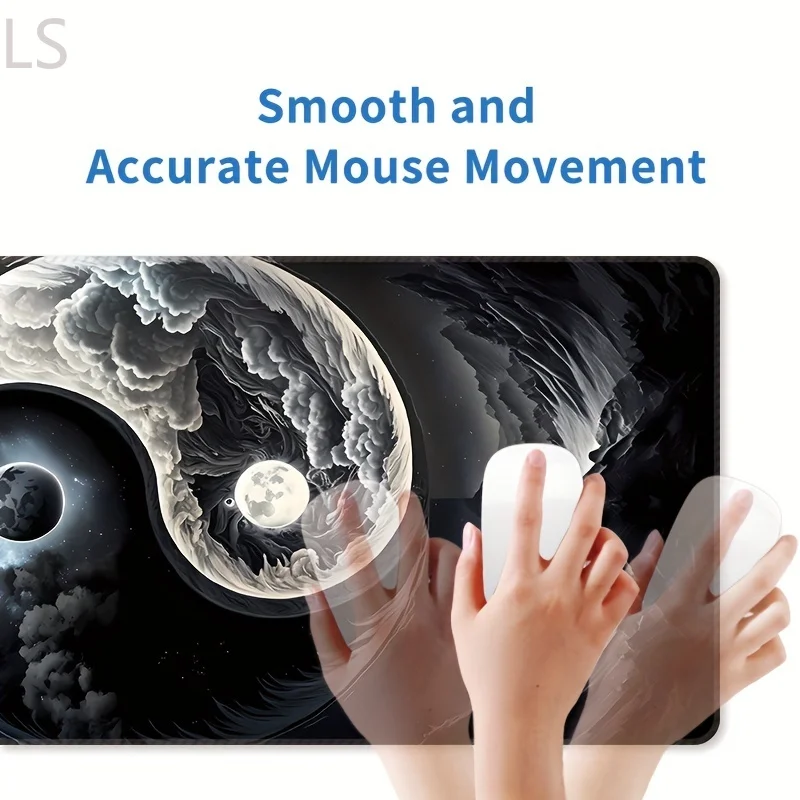 LS

Smooth and
Accurate Mouse Movement